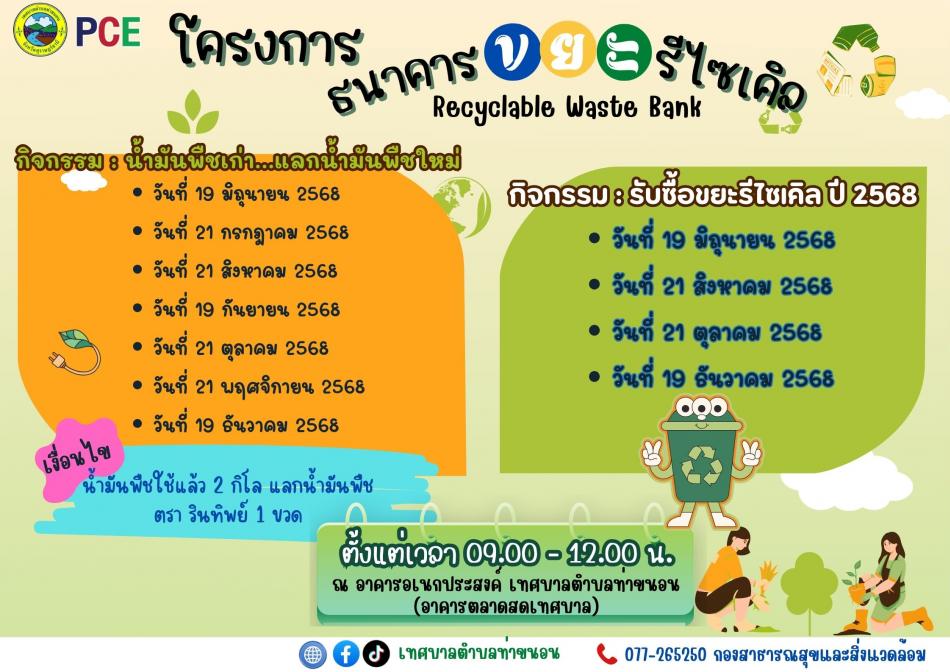 PCE

โครงการ
ธนาคาร ขยะ รีไซเคิล
Recyclable Waste Bank

กิจกรรม : น้ำมันพืชเก่า...แลกน้ำมันพืชใหม่
• วันที่ 19 มิถุนายน 2568
• วันที่ 21 กรกฎาคม 2568
• วันที่ 21 สิงหาคม 2568
• วันที่ 19 กันยายน 2568
• วันที่ 21 ตุลาคม 2568
• วันที่ 21 พฤศจิกายน 2568
• วันที่ 19 ธันวาคม 2568

เงื่อนไข
น้ำมันพืชใช้แล้ว 2 กิโล แลกน้ำมันพืช ตรา รินทิพย์ 1 ขวด

กิจกรรม : รับซื้อขยะรีไซเคิล ปี 2568
• วันที่ 19 มิถุนายน 2568
• วันที่ 21 สิงหาคม 2568
• วันที่ 21 ตุลาคม 2568
• วันที่ 19 ธันวาคม 2568

ตั้งแต่เวลา 09.00 - 12.00 น.
ณ อาคารอเนกประสงค์ เทศบาลตำบลท่าขนอน
(อาคารตลาดสดเทศบาล)

เทศบาลตำบลท่าขนอน
077-265250 กองสาธารณสุขและสิ่งแวดล้อม